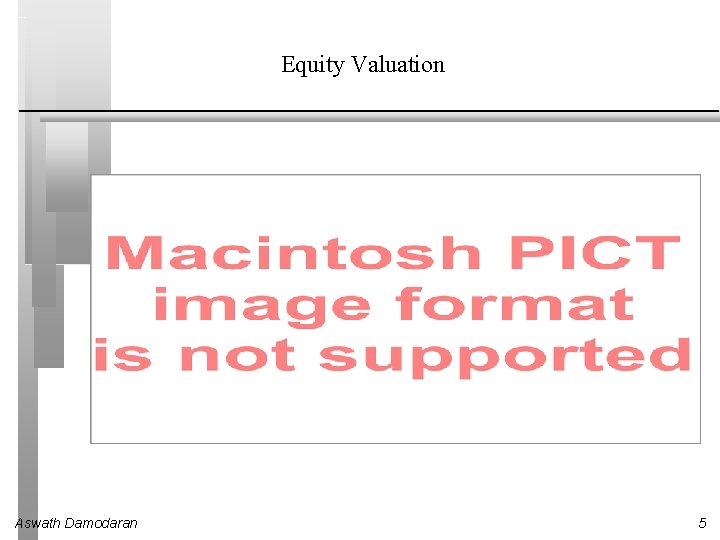 Equity Valuation

Macintosh PICT image format is not supported

Aswath Damodaran

5